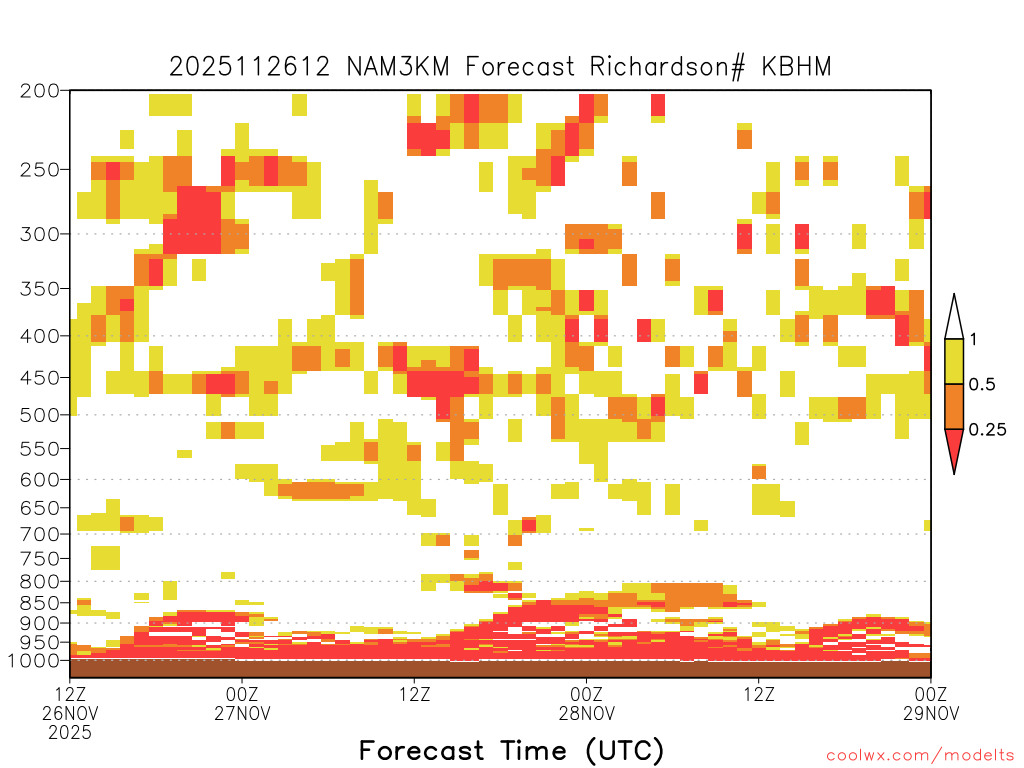 2025112612 NAM3KM Forecast Richardson# KBHM

200
250
300
350
400
450
500
550
600
650
700
750
800
850
900
950
1000

1
0.5
0.25

12Z
26NOV
2025

00Z
27NOV

12Z

00Z
28NOV

12Z

00Z
29NOV

Forecast Time (UTC)

coolwx.com/modelts